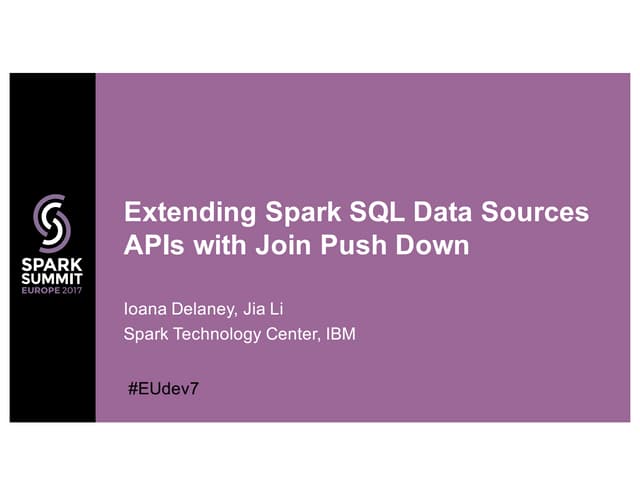 SPARK SUMMIT EUROPE 2017

Extending Spark SQL Data Sources APIs with Join Push Down

Ioana Delaney, Jia Li
Spark Technology Center, IBM

#EUdev7